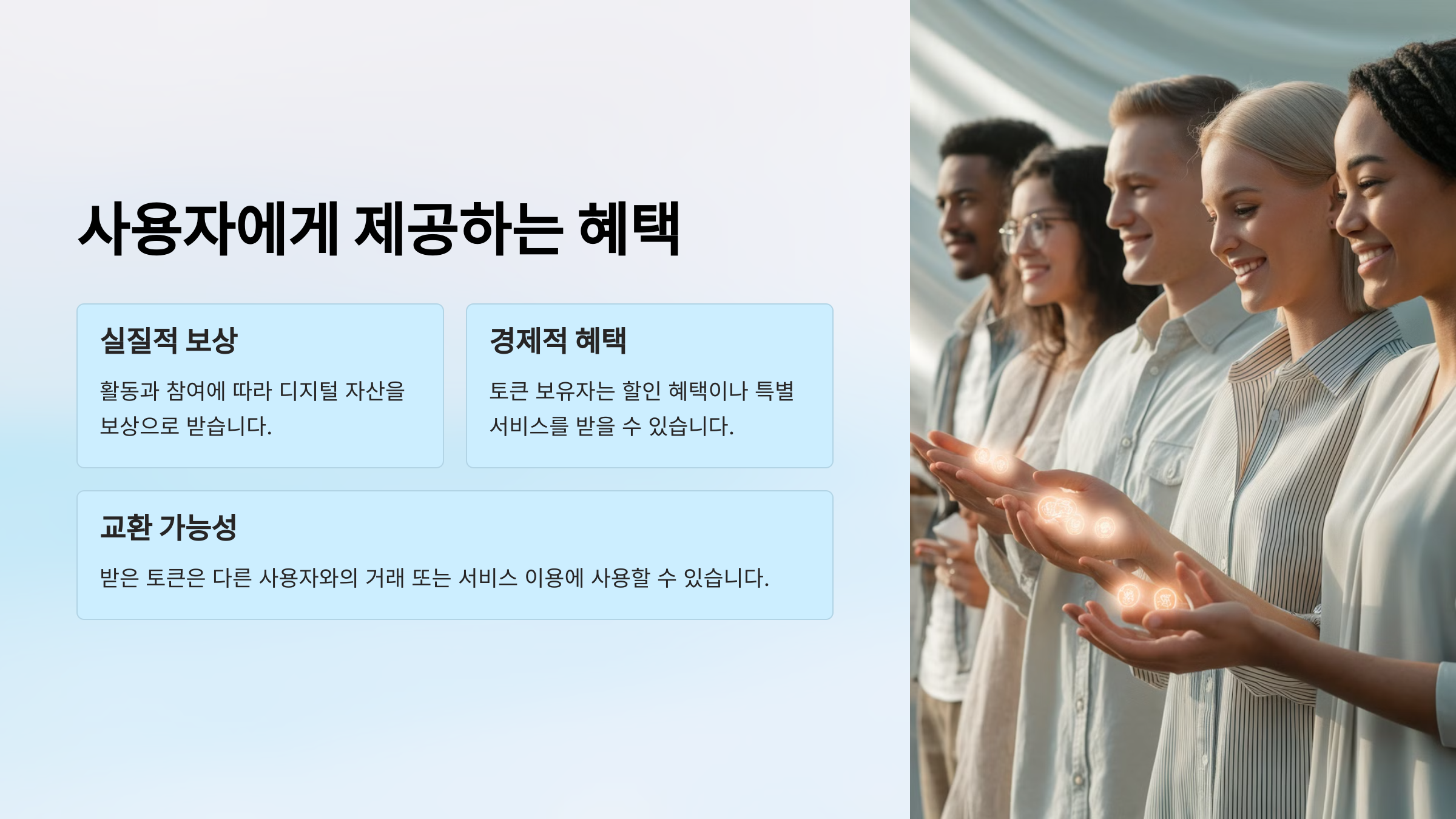 사용자에게 제공하는 혜택

실질적 보상

활동과 참여에 따라 디지털 자산을 보상으로 받습니다.

경제적 혜택

토큰 보유자는 할인 혜택이나 특별 서비스를 받을 수 있습니다.

교환 가능성

받은 토큰은 다른 사용자와의 거래 또는 서비스 이용에 사용할 수 있습니다.